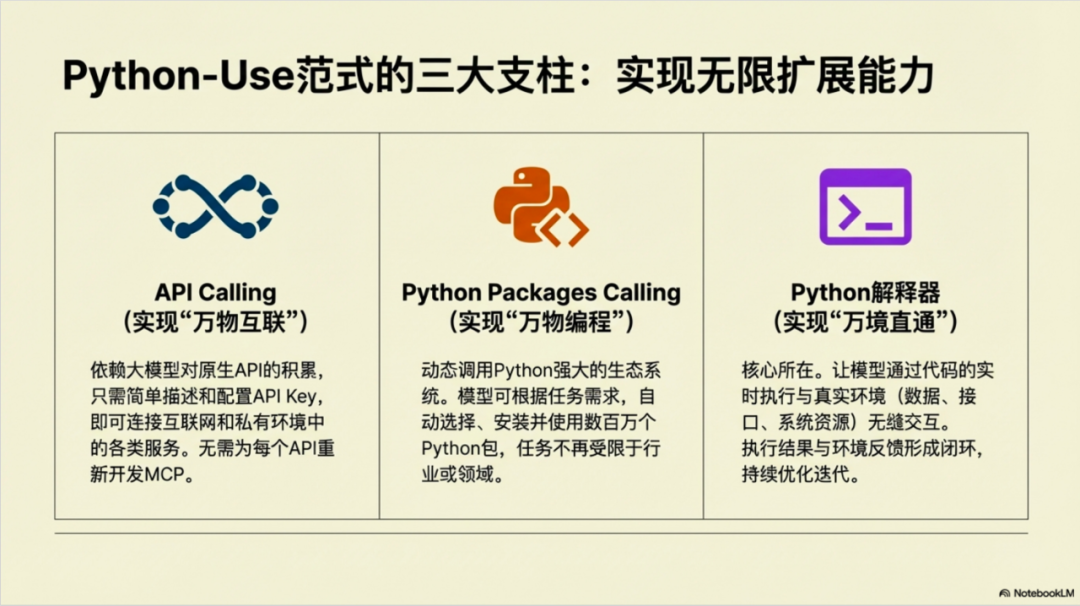 Python-Use范式的三大支柱：实现无限扩展能力

API Calling
（实现“万物互联”）

依赖大模型对原生API的积累，只需简单描述和配置API Key，即可连接互联网和私有环境中的各类服务。无需为每个API重新开发MCP。

Python Packages Calling
（实现“万物编程”）

动态调用Python强大的生态系统。模型可根据任务需求，自动选择、安装并使用数百万个Python包，任务不再受限于行业或领域。

Python解释器
（实现“万境直通”）

核心所在。让模型通过代码的实时执行与真实环境（数据、接口、系统资源）无缝交互。
执行结果与环境反馈形成闭环，持续优化迭代。

NotebookLM